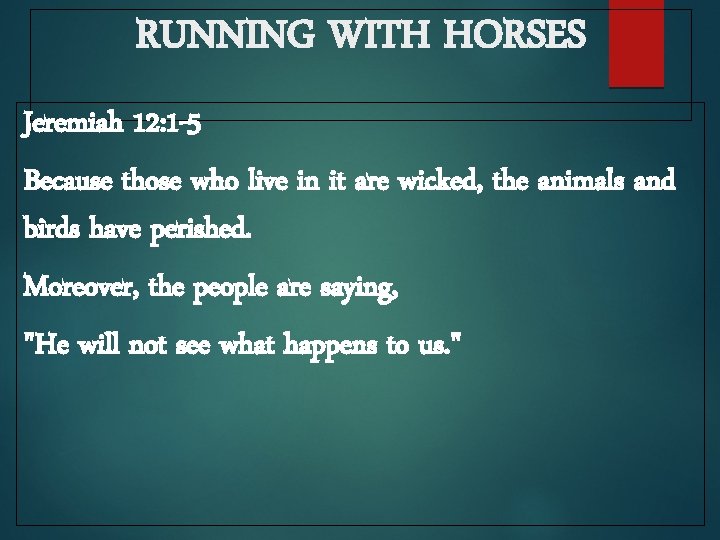 RUNNING WITH HORSES

Jeremiah 12:1-5

Because those who live in it are wicked, the animals and birds have perished.

Moreover, the people are saying,

"He will not see what happens to us."